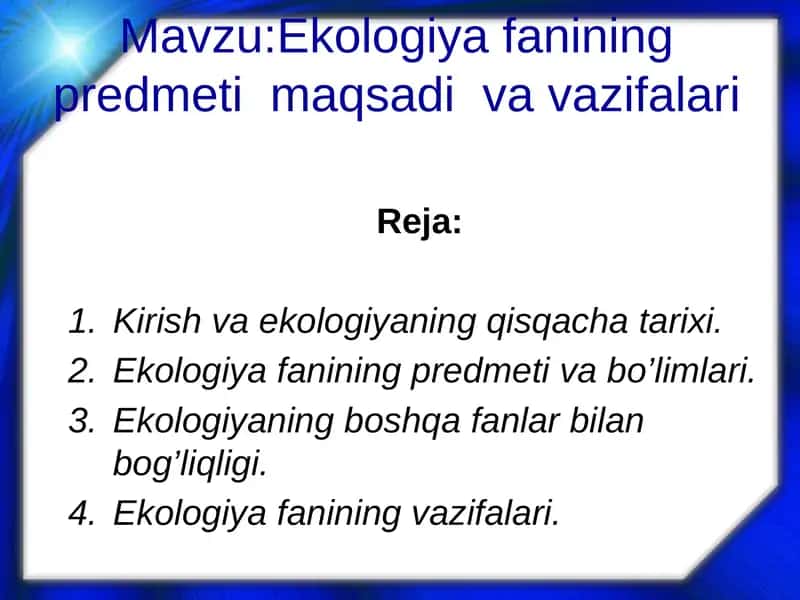 Mavzu:Ekologiya fanining predmeti maqsadi va vazifalari

Reja:

1. Kirish va ekologiyaning qisqacha tarixi.
2. Ekologiya fanining predmeti va bo’limlari.
3. Ekologiyaning boshqa fanlar bilan bog’liqligi.
4. Ekologiya fanining vazifalari.